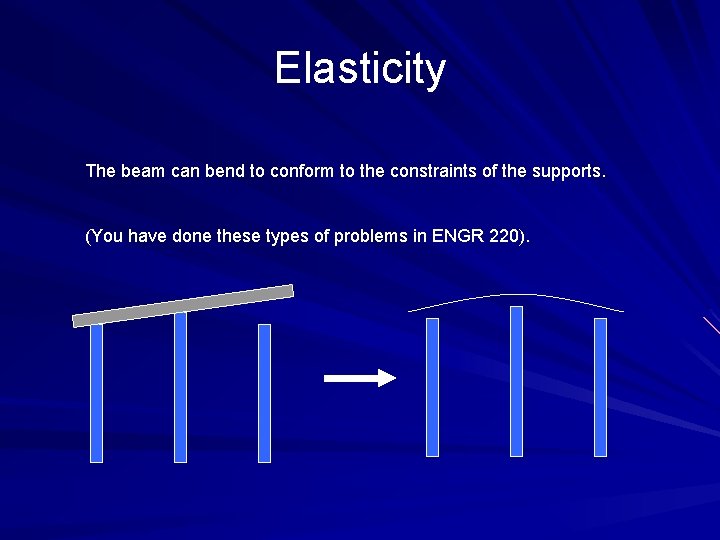 Elasticity

The beam can bend to conform to the constraints of the supports.

(You have done these types of problems in ENGR 220).